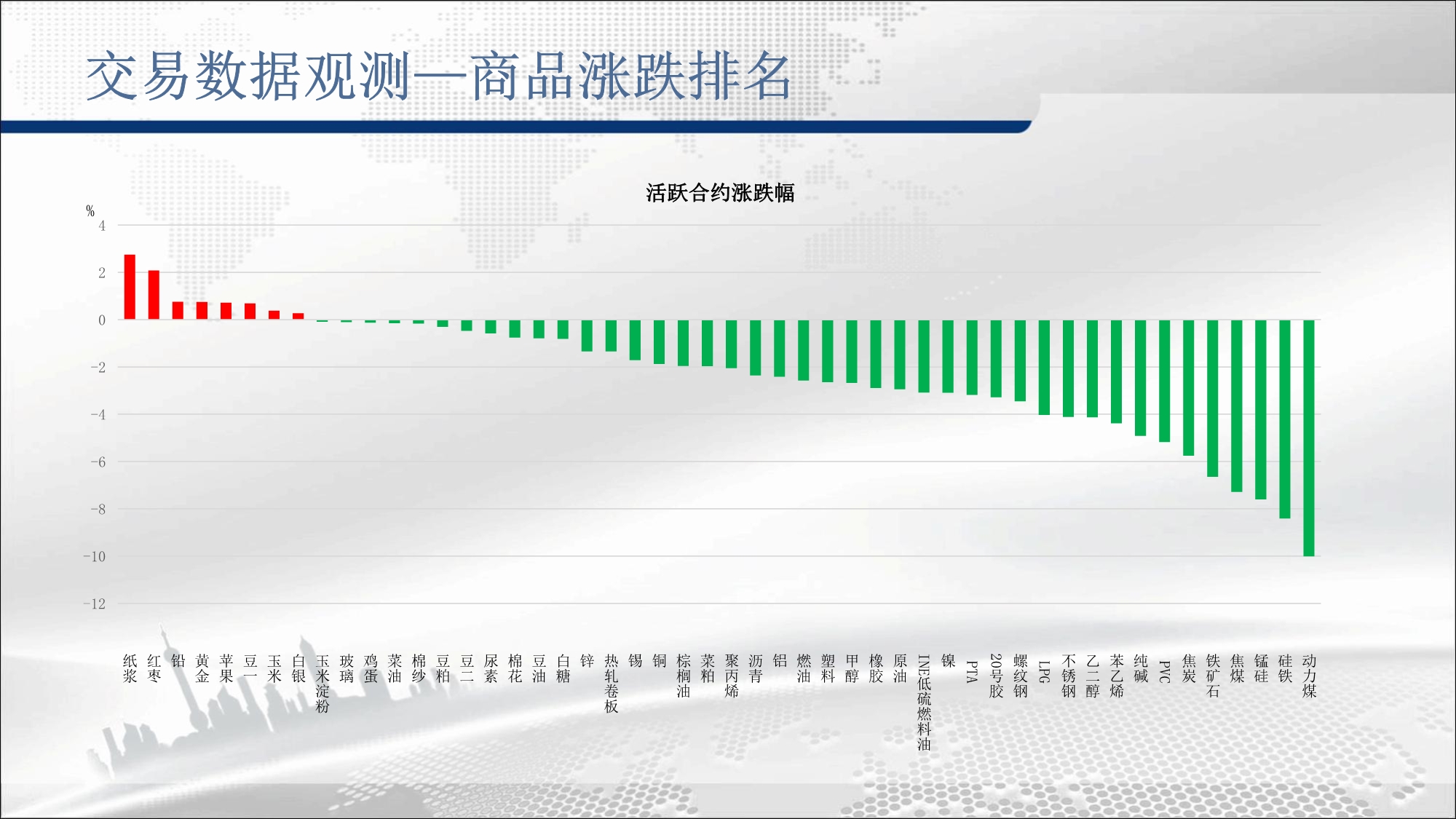 交易数据观测—商品涨跌排名

活跃合约涨跌幅

%
4
2
0
-2
-4
-6
-8
-10
-12

纸浆
红枣
铅
黄金
苹果
豆一
玉米
白银
玉米淀粉
玻璃
鸡蛋
菜油
棉纱
豆粕
豆二
尿素
棉花
豆油
白糖
锌
热轧卷板
锡
铜
棕榈油
菜粕
聚丙烯
沥青
铝
燃油
塑料
甲醇
橡胶
原油
INE低硫燃料油
镍
PTA
20号胶
螺纹钢
LPG
不锈钢
乙二醇
苯乙烯
纯碱
PVC
焦炭
铁矿石
焦煤
锰硅
硅铁
动力煤